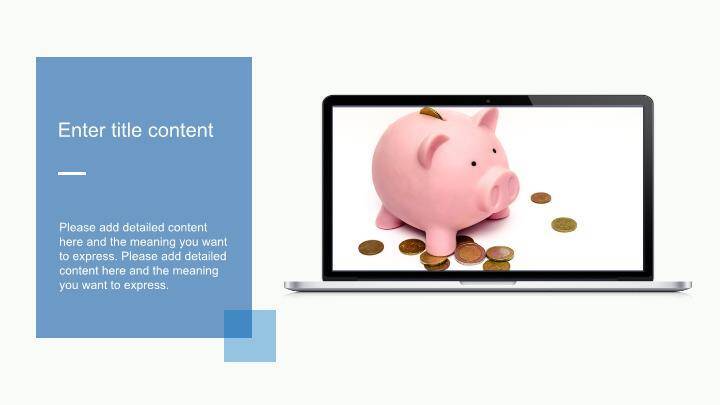 Enter title content

Please add detailed content here and the meaning you want to express. Please add detailed content here and the meaning you want to express.